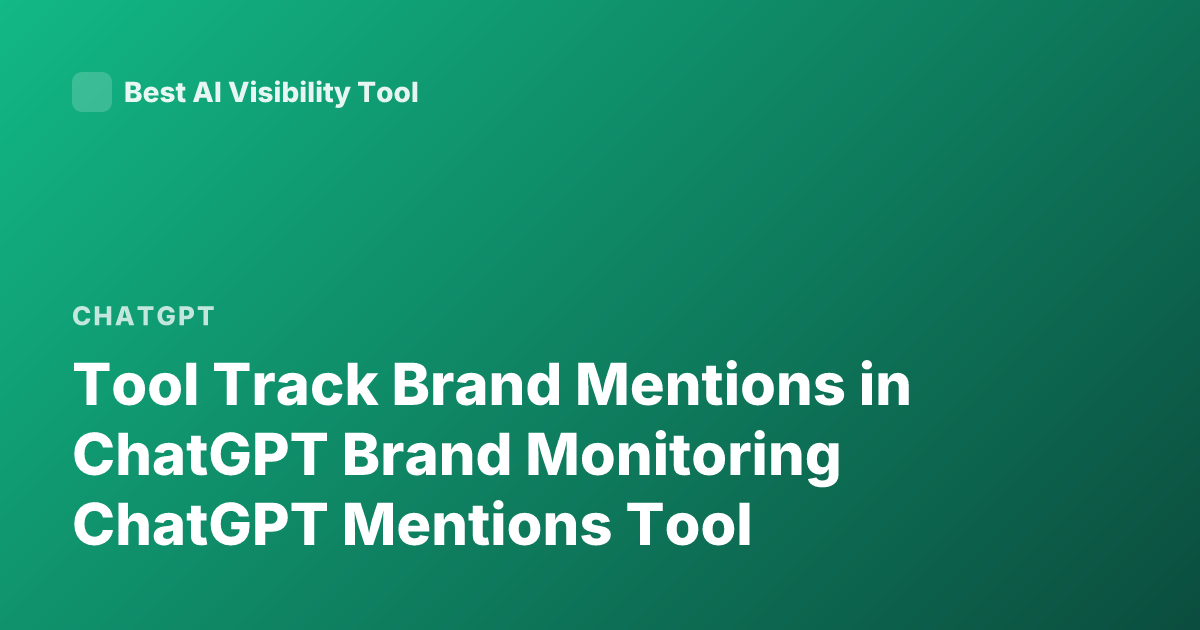 Best AI Visibility Tool

CHATGPT

Tool Track Brand Mentions in ChatGPT Brand Monitoring ChatGPT Mentions Tool